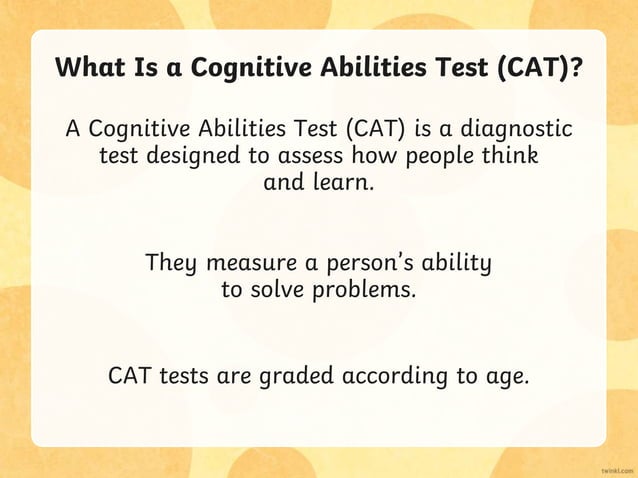 What Is a Cognitive Abilities Test (CAT)?

A Cognitive Abilities Test (CAT) is a diagnostic test designed to assess how people think and learn.

They measure a person's ability to solve problems.

CAT tests are graded according to age.

twinkl.com